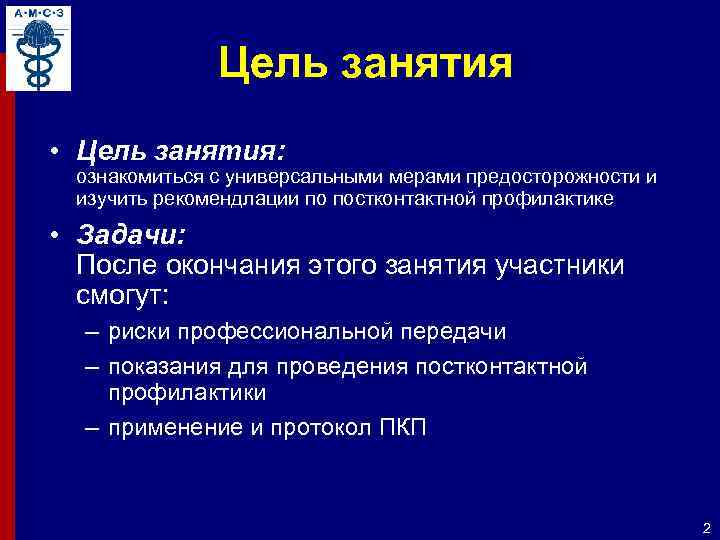 А·М·С·З

Цель занятия

• Цель занятия:
ознакомиться с универсальными мерами предосторожности и изучить рекомендлации по постконтактной профилактике

• Задачи:
После окончания этого занятия участники смогут:

– риски профессиональной передачи

– показания для проведения постконтактной профилактики

– применение и протокол ПКП

2